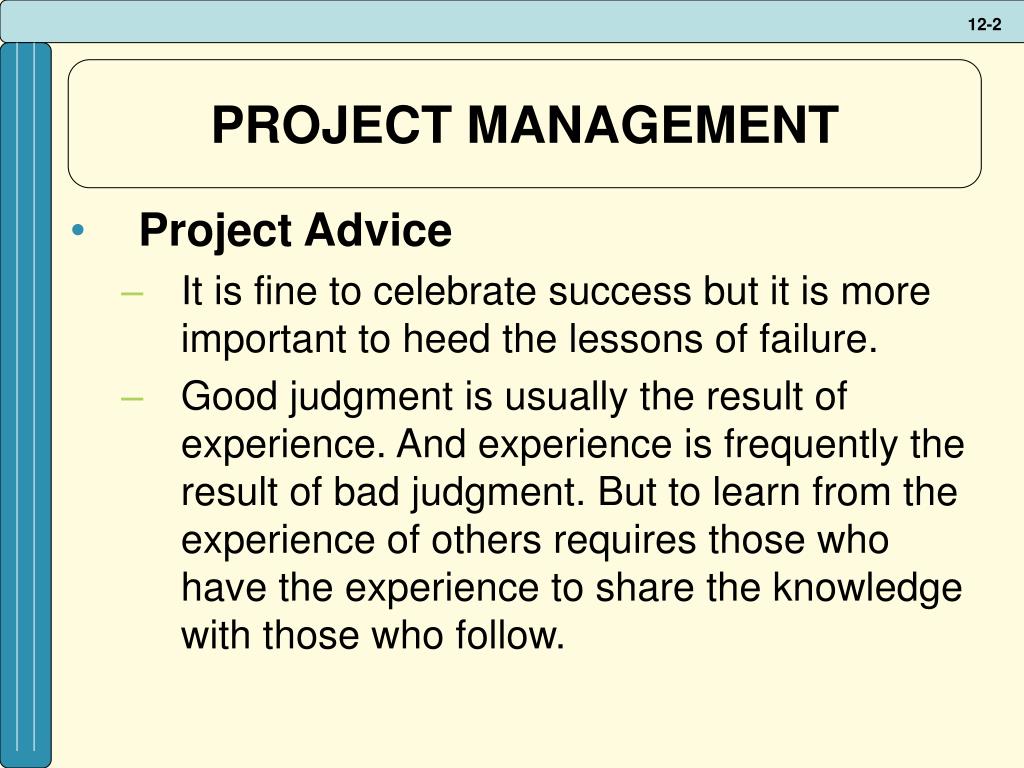 12-2

PROJECT MANAGEMENT

• Project Advice
– It is fine to celebrate success but it is more important to heed the lessons of failure.
– Good judgment is usually the result of experience. And experience is frequently the result of bad judgment. But to learn from the experience of others requires those who have the experience to share the knowledge with those who follow.